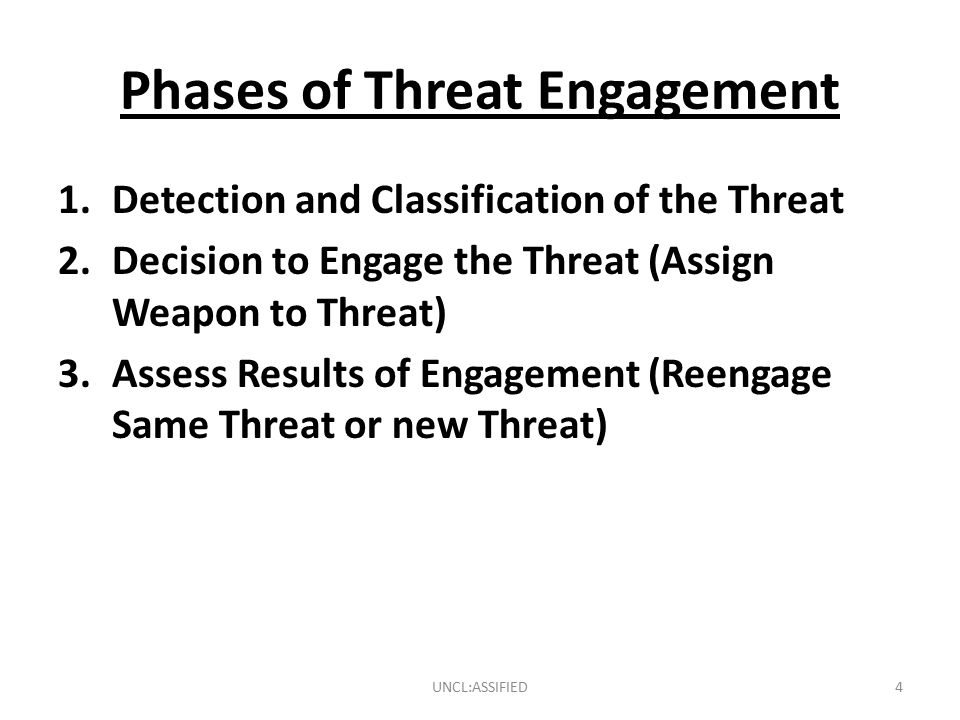 Phases of Threat Engagement

1. Detection and Classification of the Threat
2. Decision to Engage the Threat (Assign Weapon to Threat)
3. Assess Results of Engagement (Reengage Same Threat or new Threat)

UNCL:ASSIFIED

4